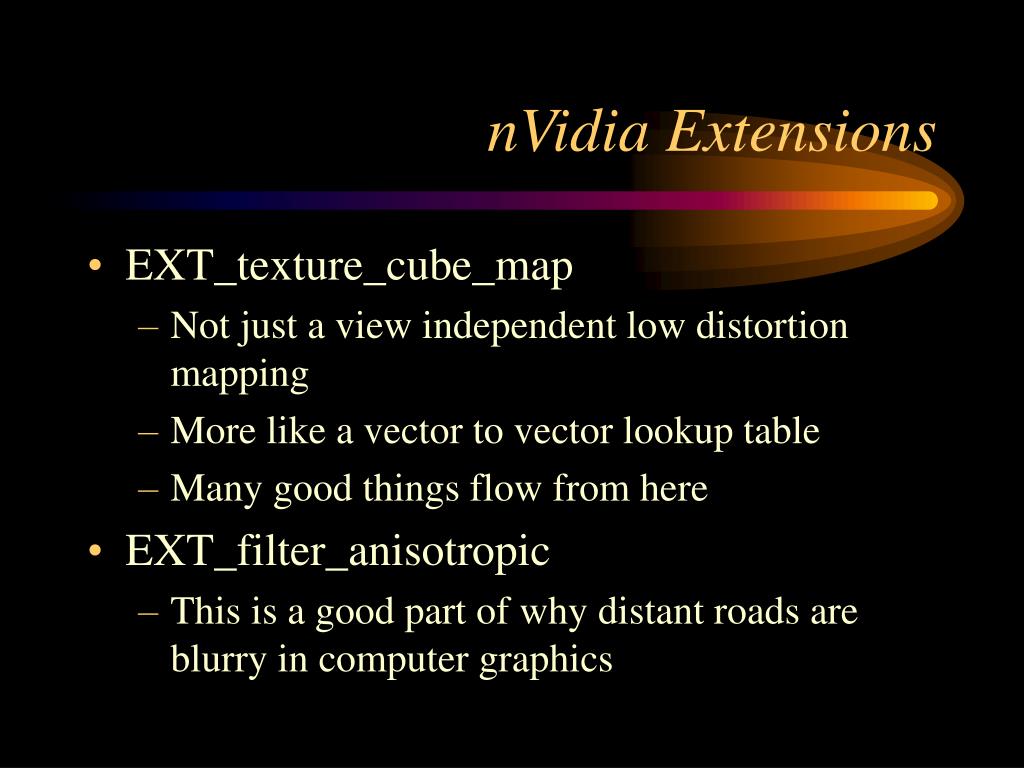 nVidia Extensions

• EXT_texture_cube_map
– Not just a view independent low distortion mapping
– More like a vector to vector lookup table
– Many good things flow from here
• EXT_filter_anisotropic
– This is a good part of why distant roads are blurry in computer graphics